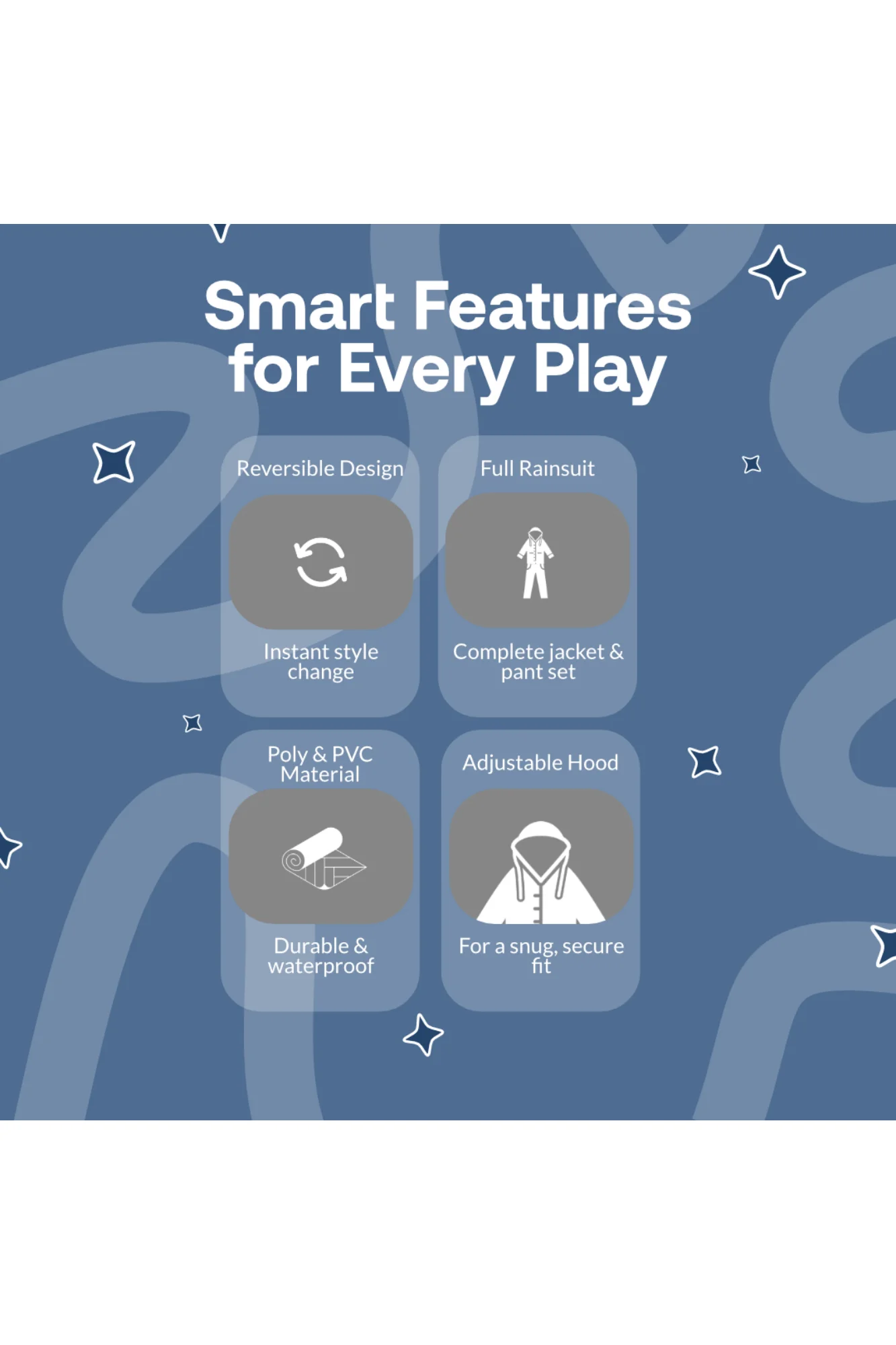 Smart Features for Every Play

Reversible Design

Instant style change

Full Rainsuit

Complete jacket & pant set

Poly & PVC Material

Durable & waterproof

Adjustable Hood

For a snug, secure fit